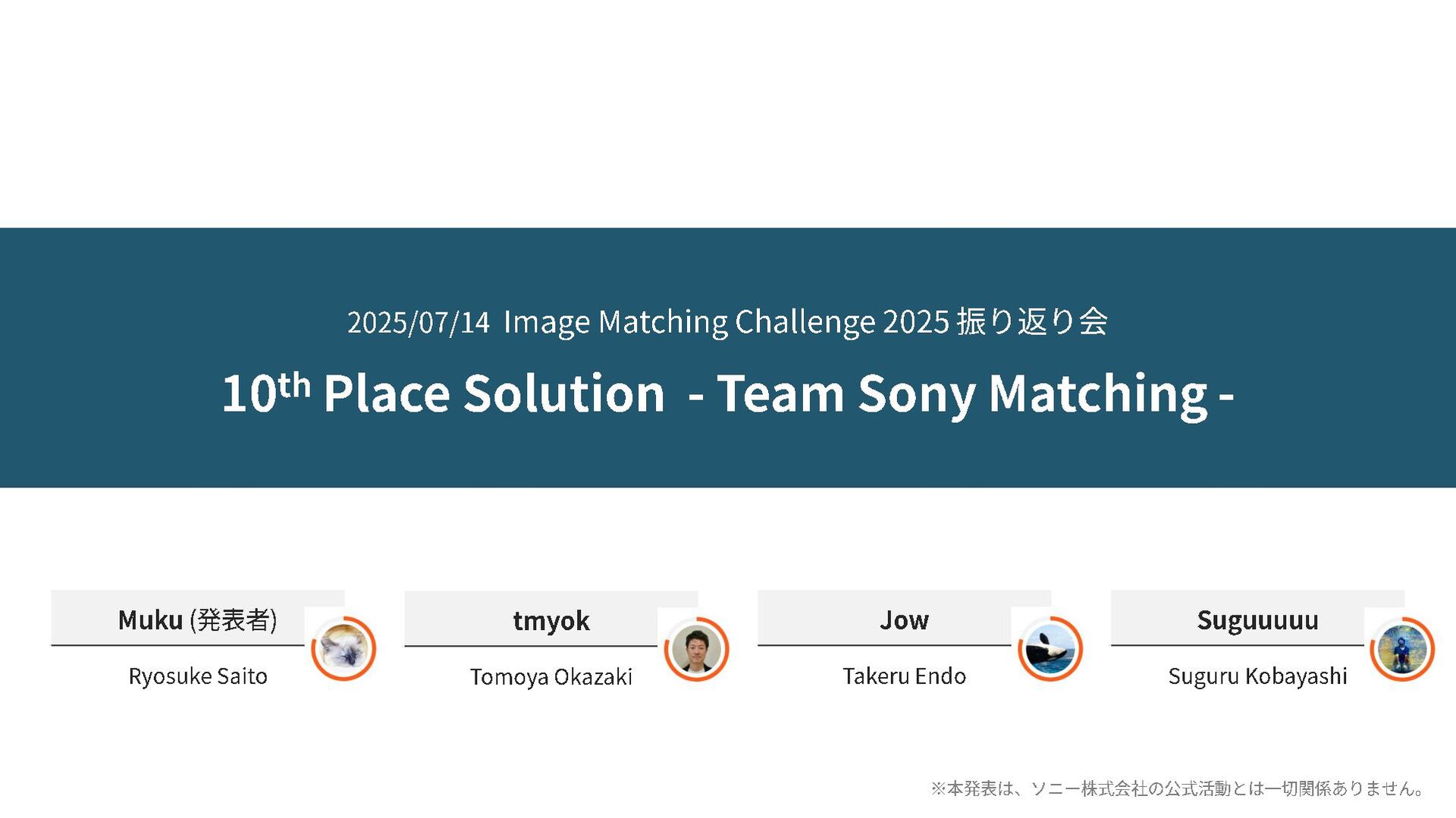 2025/07/14 Image Matching Challenge 2025 振り返り会

$10^{th}$ Place Solution - Team Sony Matching -

Muku (発表者)
Ryosuke Saito

tmyok
Tomoya Okazaki

Jow
Takeru Endo

Suguuuuu
Suguru Kobayashi

※本発表は、ソニー株式会社の公式活動とは一切関係ありません。